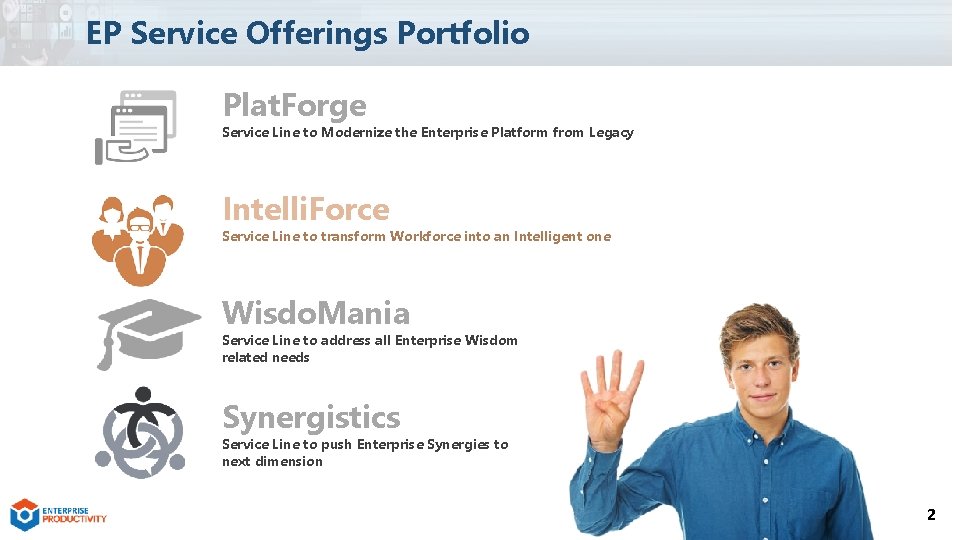 EP Service Offerings Portfolio

PlatForge
Service Line to Modernize the Enterprise Platform from Legacy

IntelliForce
Service Line to transform Workforce into an Intelligent one

WisdoMania
Service Line to address all Enterprise Wisdom related needs

Synergistics
Service Line to push Enterprise Synergies to next dimension

ENTERPRISE PRODUCTIVITY

2